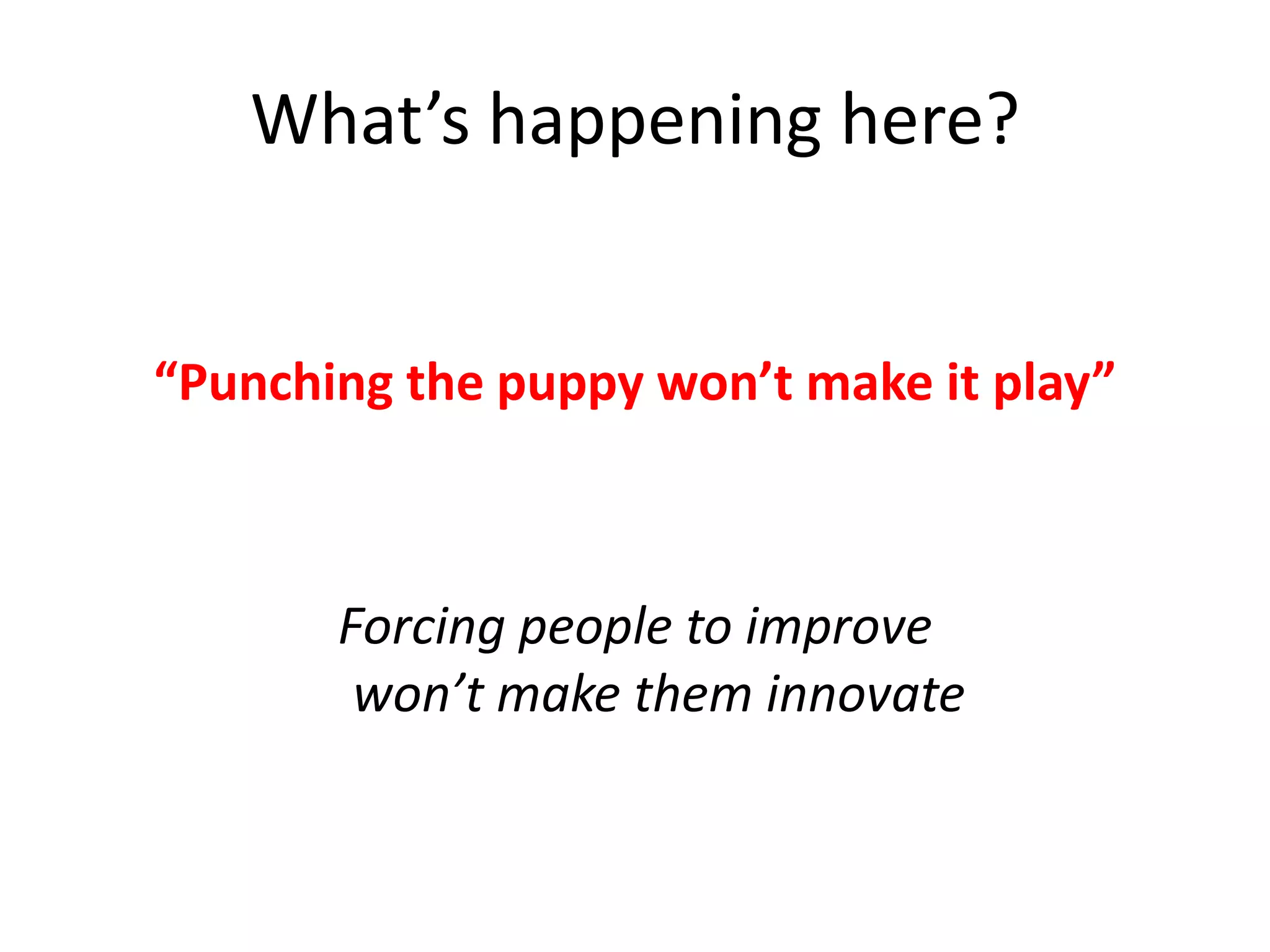 What’s happening here?

“Punching the puppy won’t make it play”

Forcing people to improve won’t make them innovate